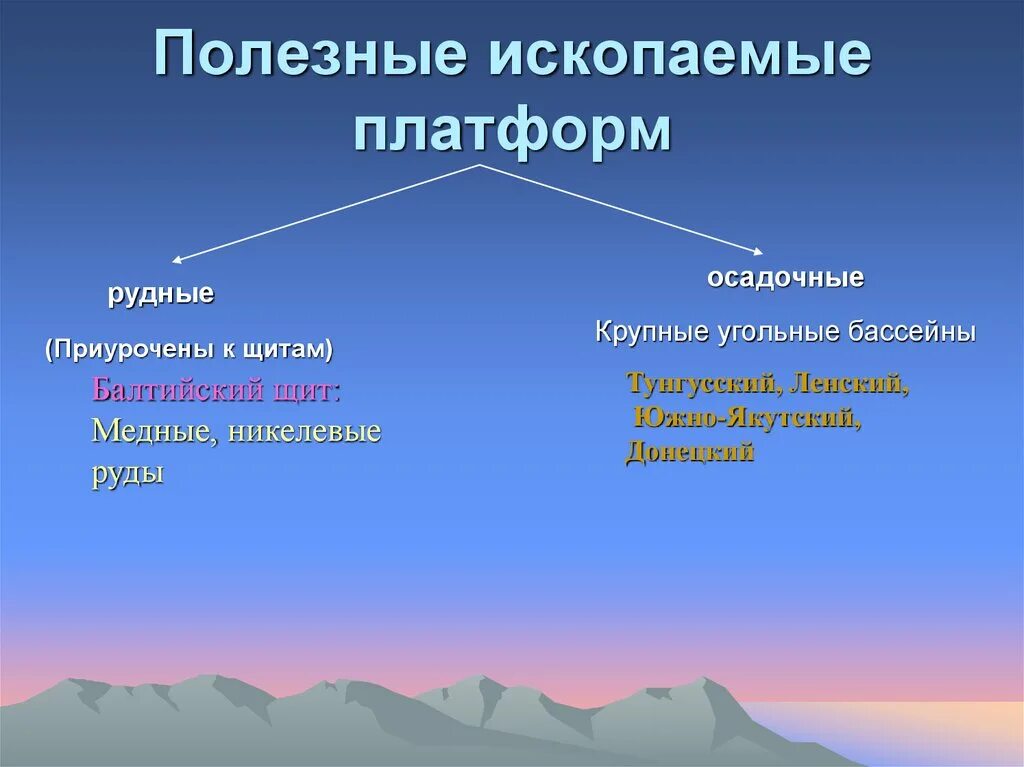 Полезные ископаемые платформ

рудные

(Приурочены к щитам)

Балтийский щит:
Медные, никелевые руды

осадочные

Крупные угольные бассейны

Тунгусский, Ленский,
Южно-Якутский,
Донецкий